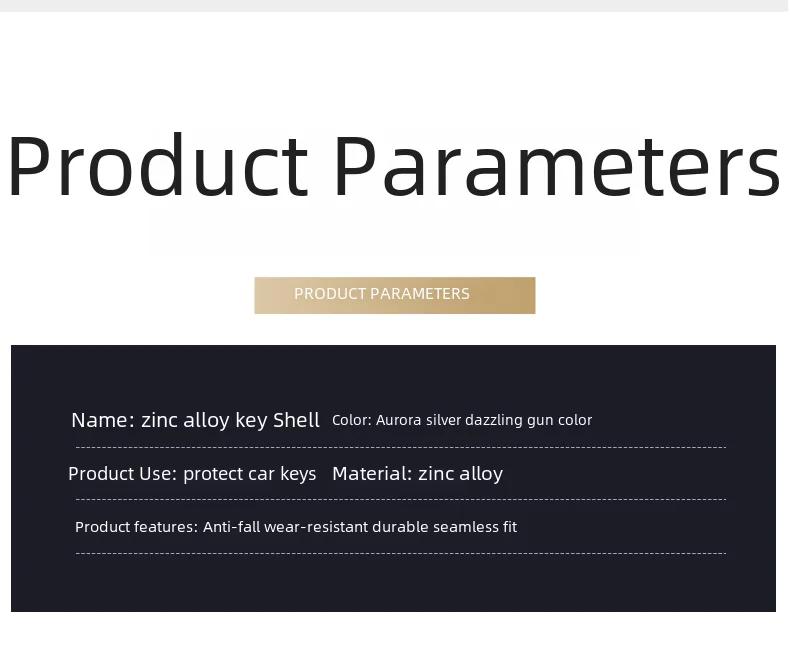 Product Parameters

PRODUCT PARAMETERS

Name: zinc alloy key Shell Color: Aurora silver dazzling gun color

Product Use: protect car keys Material: zinc alloy

Product features: Anti-fall wear-resistant durable seamless fit